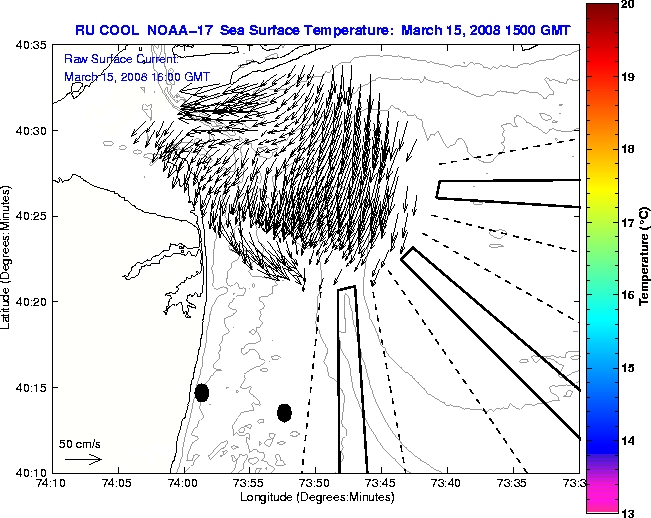 RU COOL NOAA-17 Sea Surface Temperature: March 15, 2008 1500 GMT

Raw Surface Current:
March 15, 2008 16:00 GMT

40:35
40:30
40:25
40:20
40:15
40:10

Latitude (Degrees:Minutes)

50 cm/s

74:10
74:05
74:00
73:55
73:50
73:45
73:40
73:35
73:3

Longitude (Degrees:Minutes)

20
19
18
17
16
15
14
13

Temperature (°C)